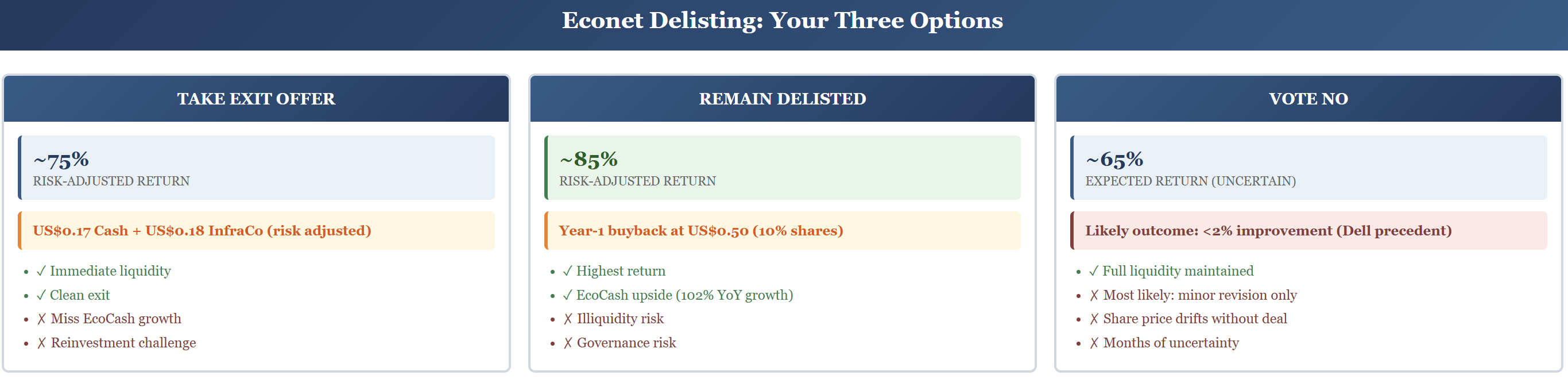 Econet Delisting: Your Three Options

TAKE EXIT OFFER

~75%
RISK-ADJUSTED RETURN

US$0.17 Cash + US$0.18 InfraCo (risk adjusted)

- ✓ Immediate liquidity
- ✓ Clean exit
- ✗ Miss EcoCash growth
- ✗ Reinvestment challenge

REMAIN DELISTED

~85%
RISK-ADJUSTED RETURN

Year-1 buyback at US$0.50 (10% shares)

- ✓ Highest return
- ✓ EcoCash upside (102% YoY growth)
- ✗ Illiquidity risk
- ✗ Governance risk

VOTE NO

~65%
EXPECTED RETURN (UNCERTAIN)

Likely outcome: <2% improvement (Dell precedent)

- ✓ Full liquidity maintained
- ✗ Most likely: minor revision only
- ✗ Share price drifts without deal
- ✗ Months of uncertainty